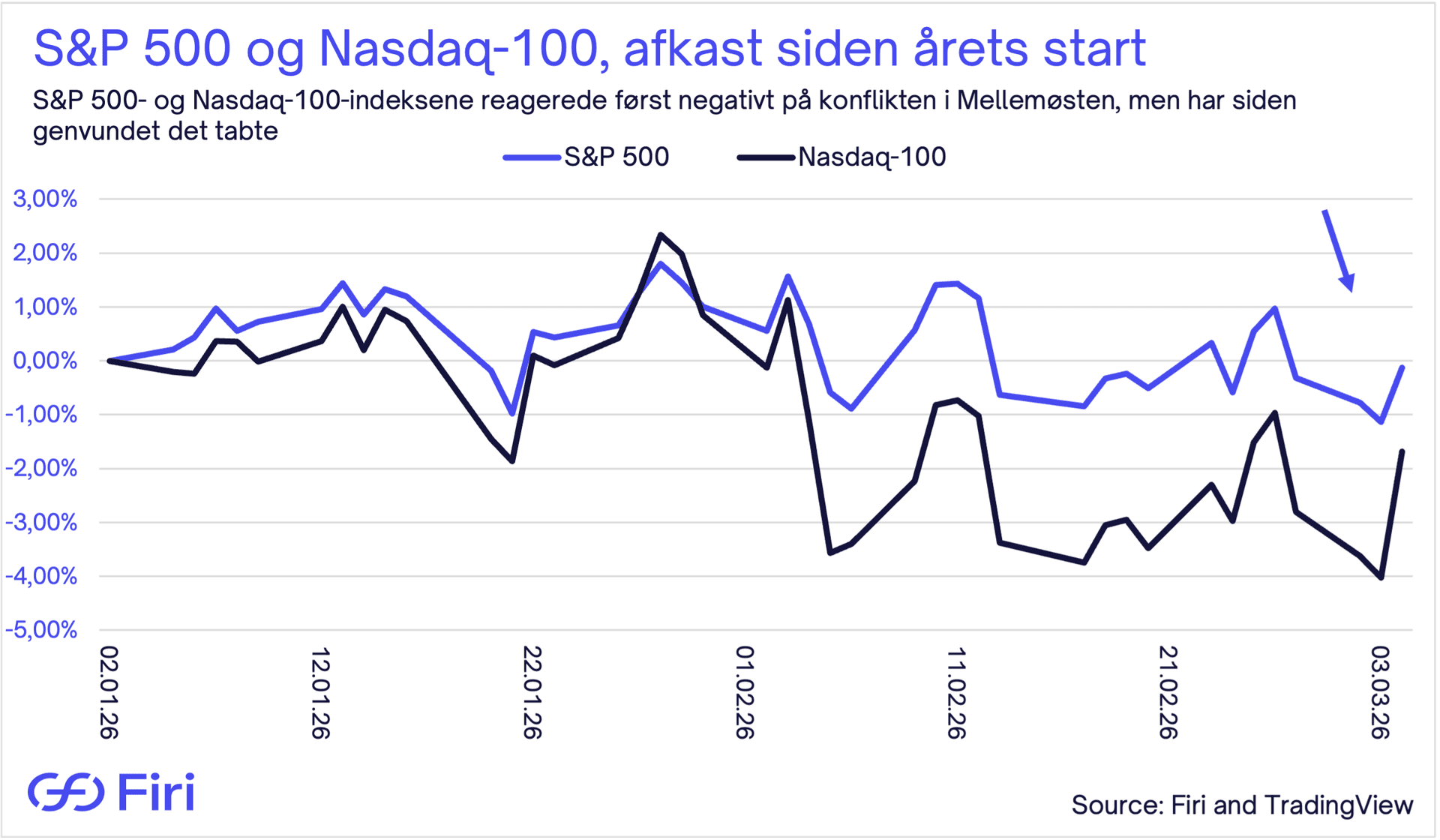 S&P 500 og Nasdaq-100, afkast siden årets start

S&P 500- og Nasdaq-100-indeksene reagerede først negativt på konflikten i Mellemøsten, men har siden genvundet det tabte

S&P 500
Nasdaq-100

3,00%
2,00%
1,00%
0,00%
-1,00%
-2,00%
-3,00%
-4,00%
-5,00%

02.01.26
12.01.26
22.01.26
01.02.26
11.02.26
21.02.26
03.03.26

Firi

Source: Firi and TradingView